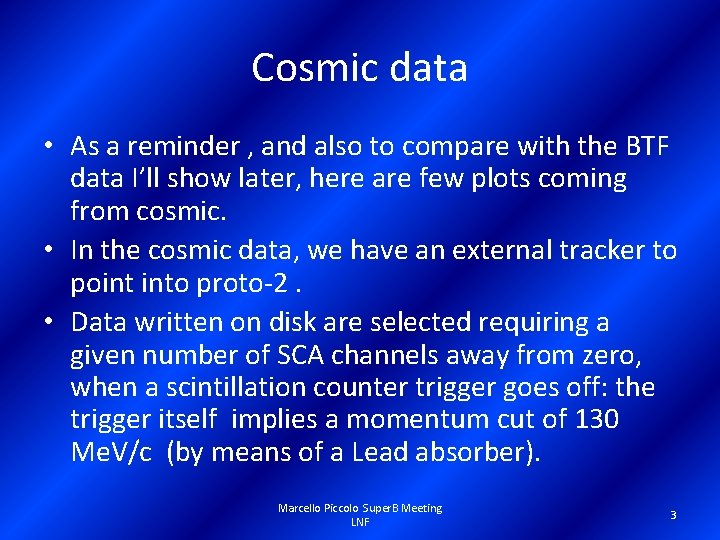 Cosmic data

• As a reminder , and also to compare with the BTF data I'll show later, here are few plots coming from cosmic.

• In the cosmic data, we have an external tracker to point into proto-2 .

• Data written on disk are selected requiring a given number of SCA channels away from zero, when a scintillation counter trigger goes off: the trigger itself implies a momentum cut of 130 MeV/c (by means of a Lead absorber).

Marcello Piccolo SuperB Meeting LNF

3